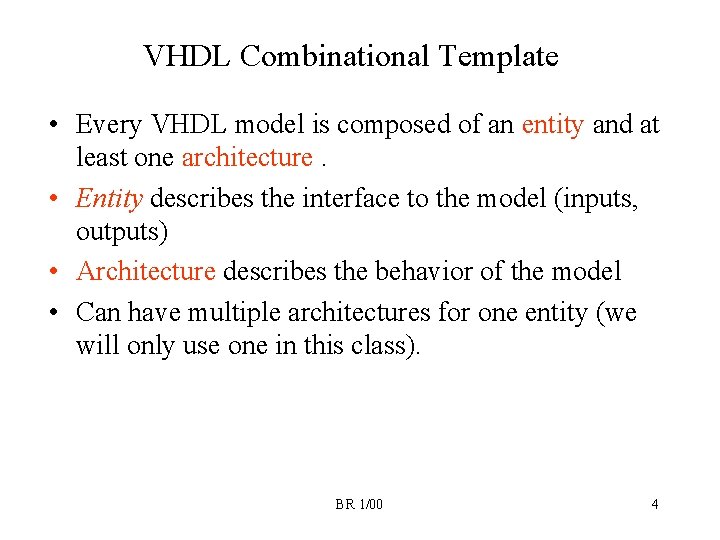 VHDL Combinational Template

• Every VHDL model is composed of an entity and at least one architecture .

• Entity describes the interface to the model (inputs, outputs)

• Architecture describes the behavior of the model

• Can have multiple architectures for one entity (we will only use one in this class).

BR 1/00

4